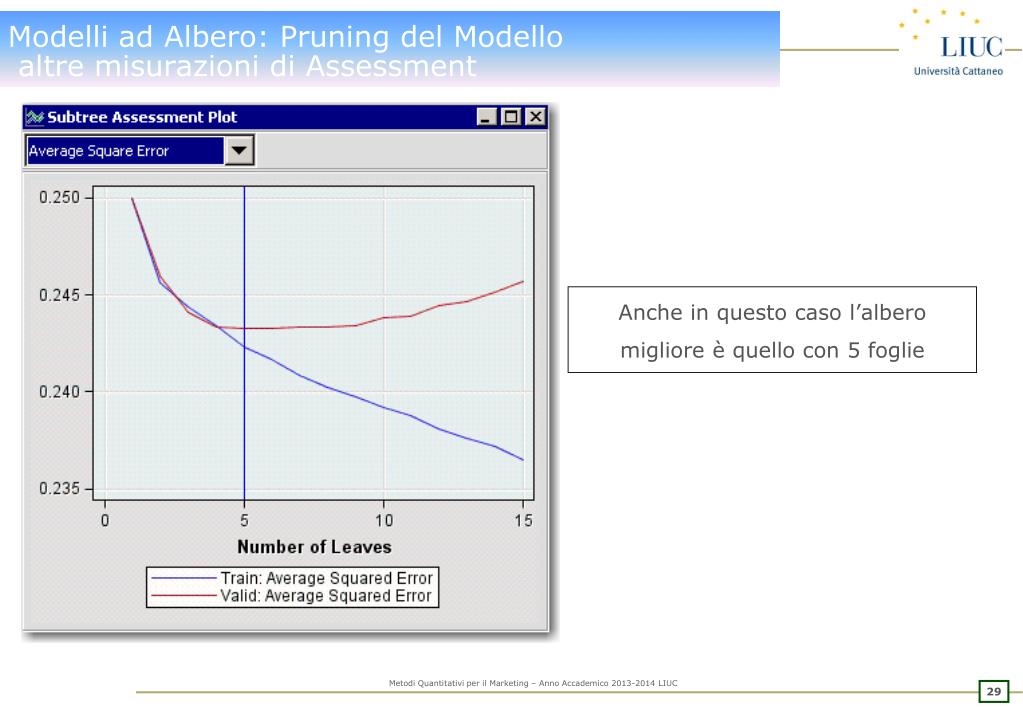 Modelli ad Albero: Pruning del Modello
altre misurazioni di Assessment

LIUC
Università Cattaneo

Subtree Assessment Plot

Average Square Error

0.250
0.245
0.240
0.235

0
5
10
15

Number of Leaves

Train: Average Squared Error
Valid: Average Squared Error

Anche in questo caso l'albero migliore è quello con 5 foglie

Metodi Quantitativi per il Marketing – Anno Accademico 2013-2014 LIUC

29